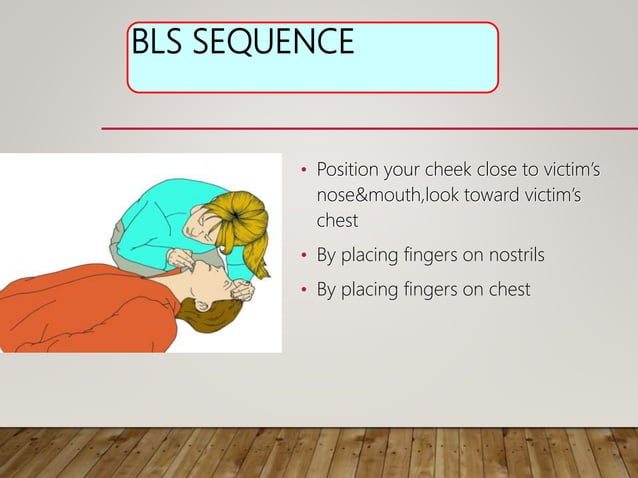 BLS SEQUENCE

• Position your cheek close to victim's nose&mouth,look toward victim's chest
• By placing fingers on nostrils
• By placing fingers on chest